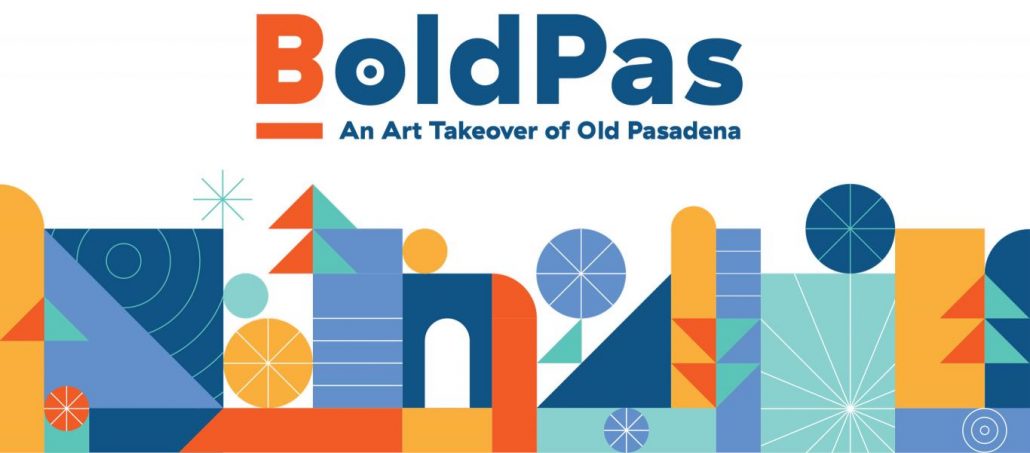 BoldPas
An Art Takeover of Old Pasadena